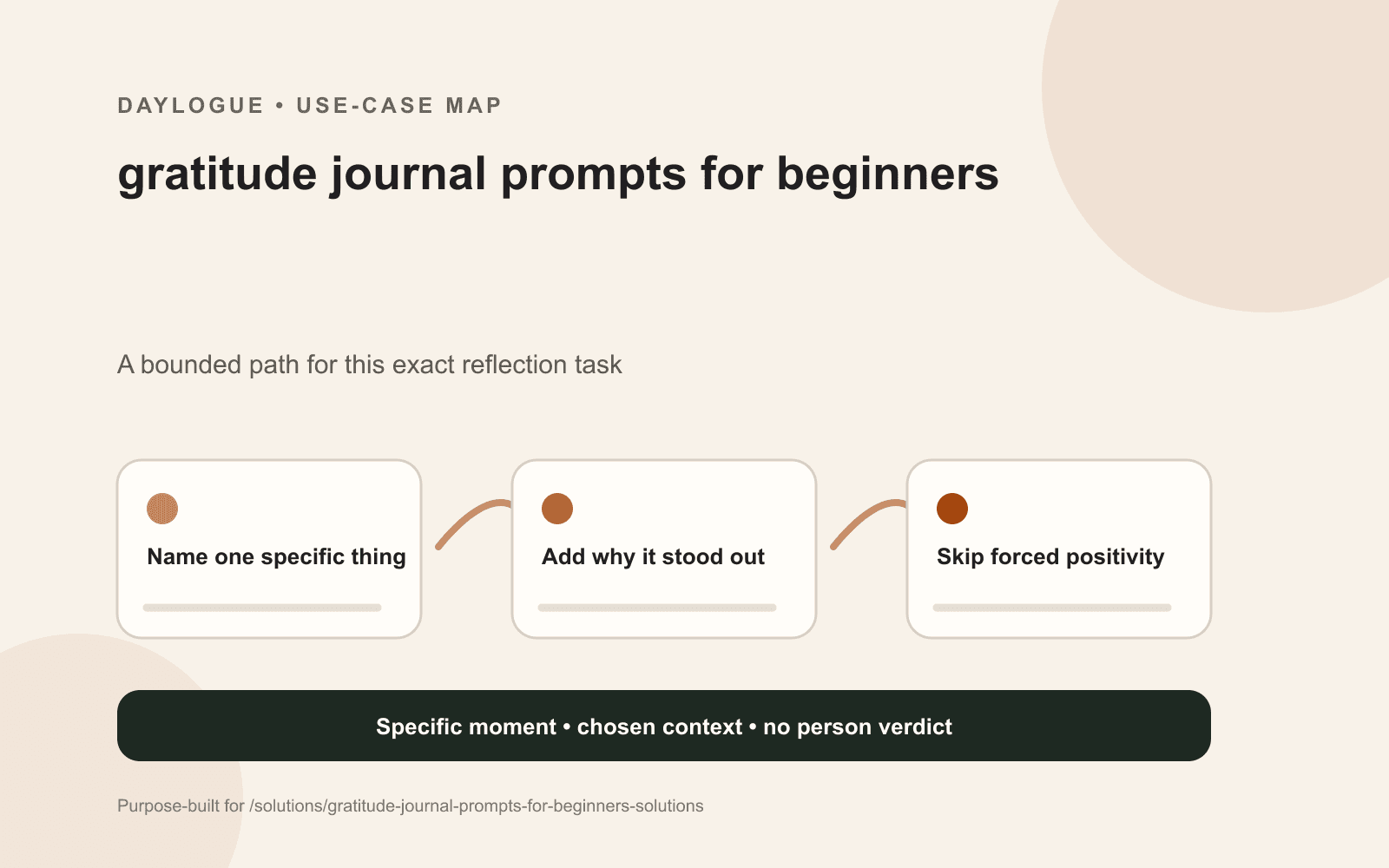 DAYLOGUE • USE-CASE MAP

gratitude journal prompts for beginners

A bounded path for this exact reflection task

Name one specific thing

Add why it stood out

Skip forced positivity

Specific moment • chosen context • no person verdict

Purpose-built for /solutions/gratitude-journal-prompts-for-beginners-solutions